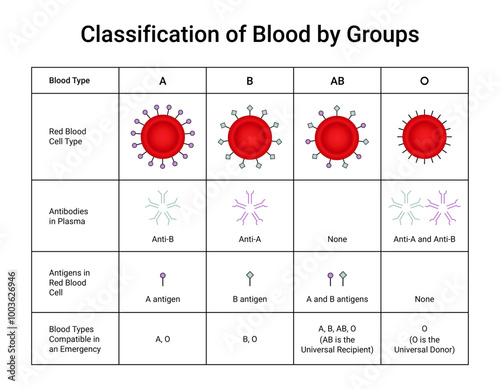 Classification of Blood by Groups

| Blood Type | A | B | AB | O |
|---|---|---|---|---|
| Red Blood Cell Type | | | | |
| Antibodies in Plasma | Anti-B | Anti-A | None | Anti-A and Anti-B |
| Antigens in Red Blood Cell | A antigen | B antigen | A and B antigens | None |
| Blood Types Compatible in an Emergency | A, O | B, O | A, B, AB, O (AB is the Universal Recipient) | O (O is the Universal Donor) |

Adobe Stock | #1003626946